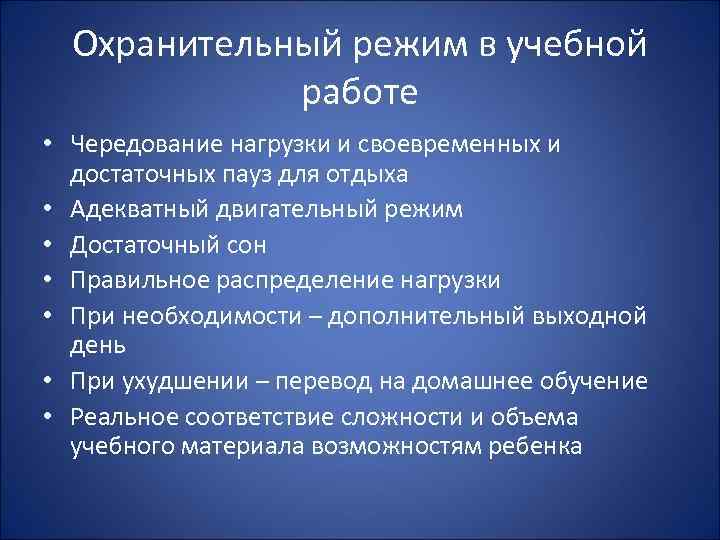 Охранительный режим в учебной работе

• Чередование нагрузки и своевременных и достаточных пауз для отдыха
• Адекватный двигательный режим
• Достаточный сон
• Правильное распределение нагрузки
• При необходимости – дополнительный выходной день
• При ухудшении – перевод на домашнее обучение
• Реальное соответствие сложности и объема учебного материала возможностям ребенка